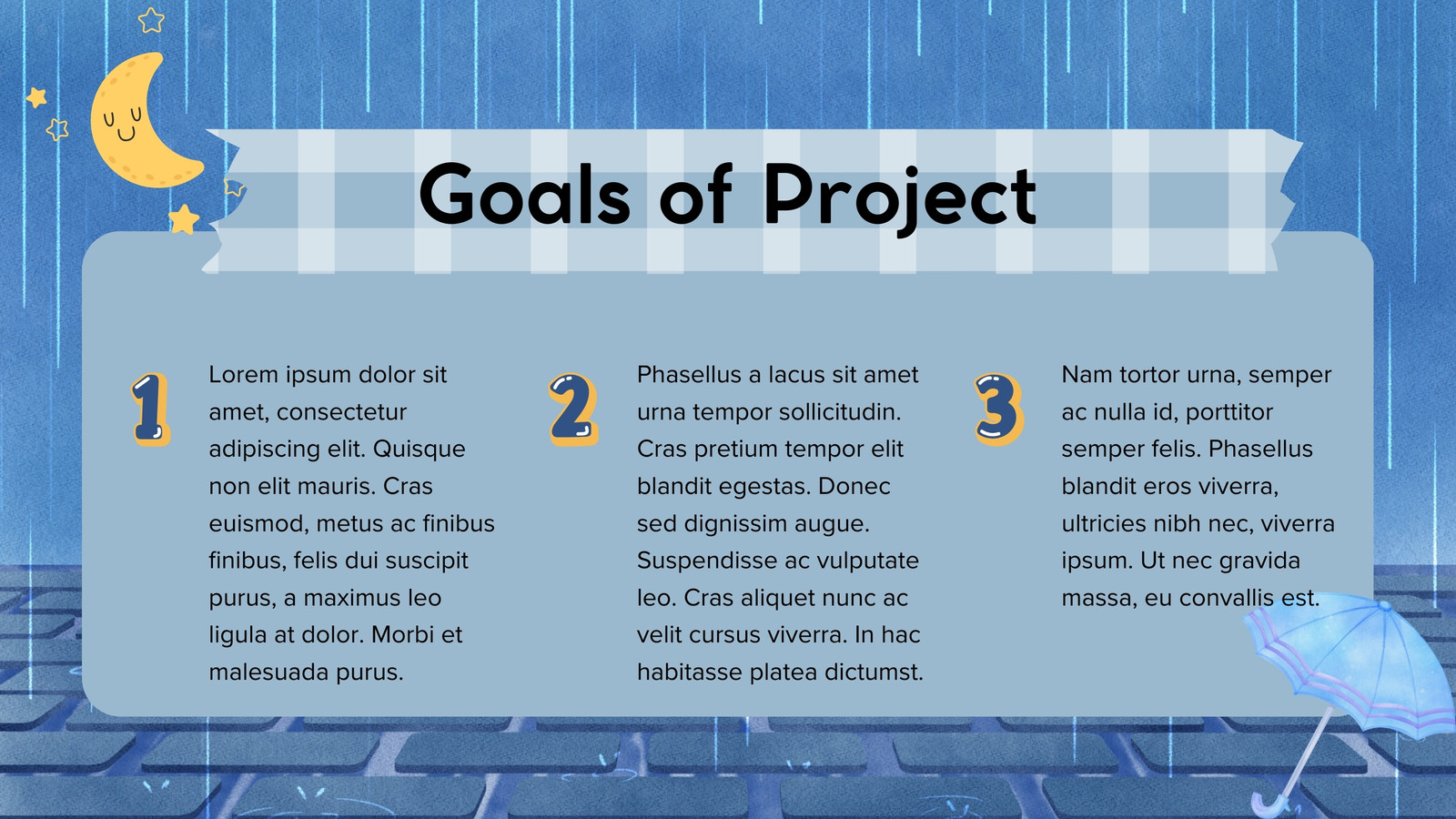 Goals of Project

1

Lorem ipsum dolor sit amet, consectetur adipiscing elit. Quisque non elit mauris. Cras euismod, metus ac finibus finibus, felis dui suscipit purus, a maximus leo ligula at dolor. Morbi et malesuada purus.

2

Phasellus a lacus sit amet urna tempor sollicitudin. Cras pretium tempor elit blandit egestas. Donec sed dignissim augue. Suspendisse ac vulputate leo. Cras aliquet nunc ac velit cursus viverra. In hac habitasse platea dictumst.

3

Nam tortor urna, semper ac nulla id, porttitor semper felis. Phasellus blandit eros viverra, ultricies nibh nec, viverra ipsum. Ut nec gravida massa, eu convallis est.